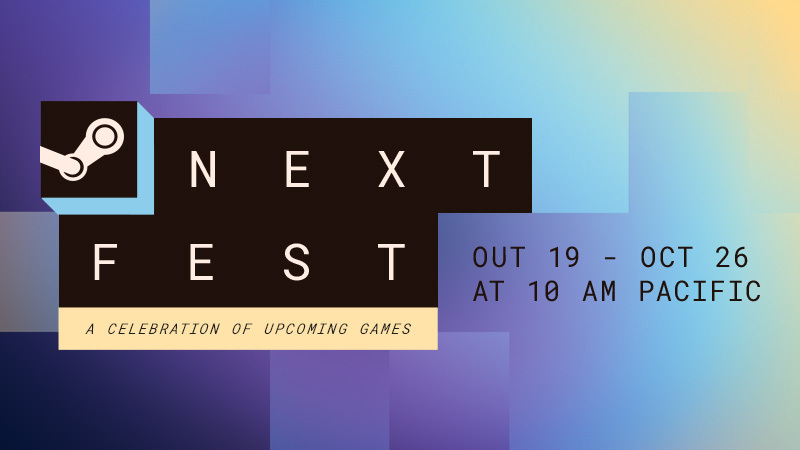 NEXT
FEST
A CELEBRATION OF UPCOMING GAMES

OUT 19 - OCT 26
AT 10 AM PACIFIC